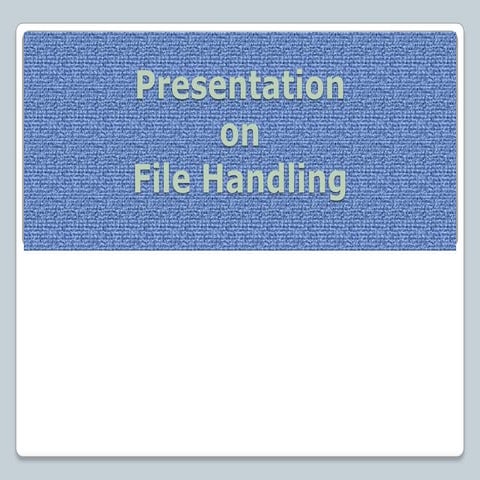 Presentation
on
File Handling